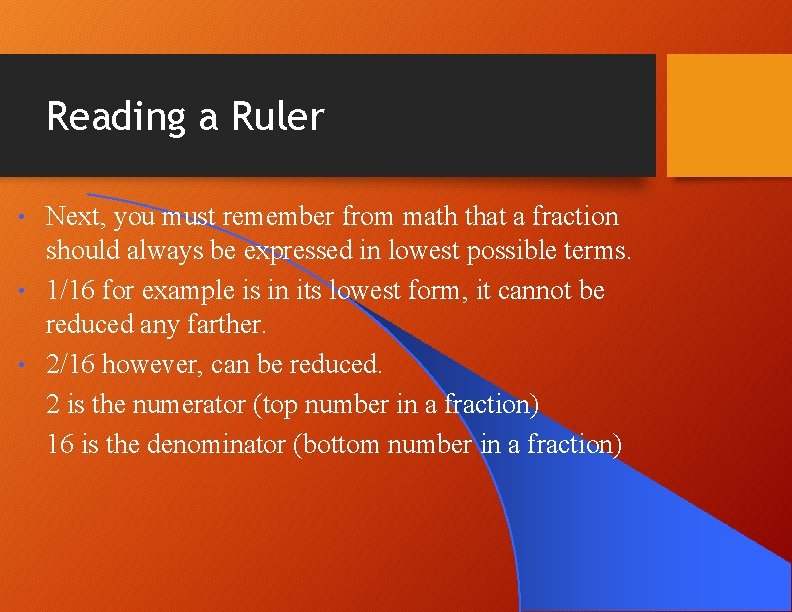 Reading a Ruler

• Next, you must remember from math that a fraction should always be expressed in lowest possible terms.

• 1/16 for example is in its lowest form, it cannot be reduced any farther.

• 2/16 however, can be reduced.

2 is the numerator (top number in a fraction)

16 is the denominator (bottom number in a fraction)